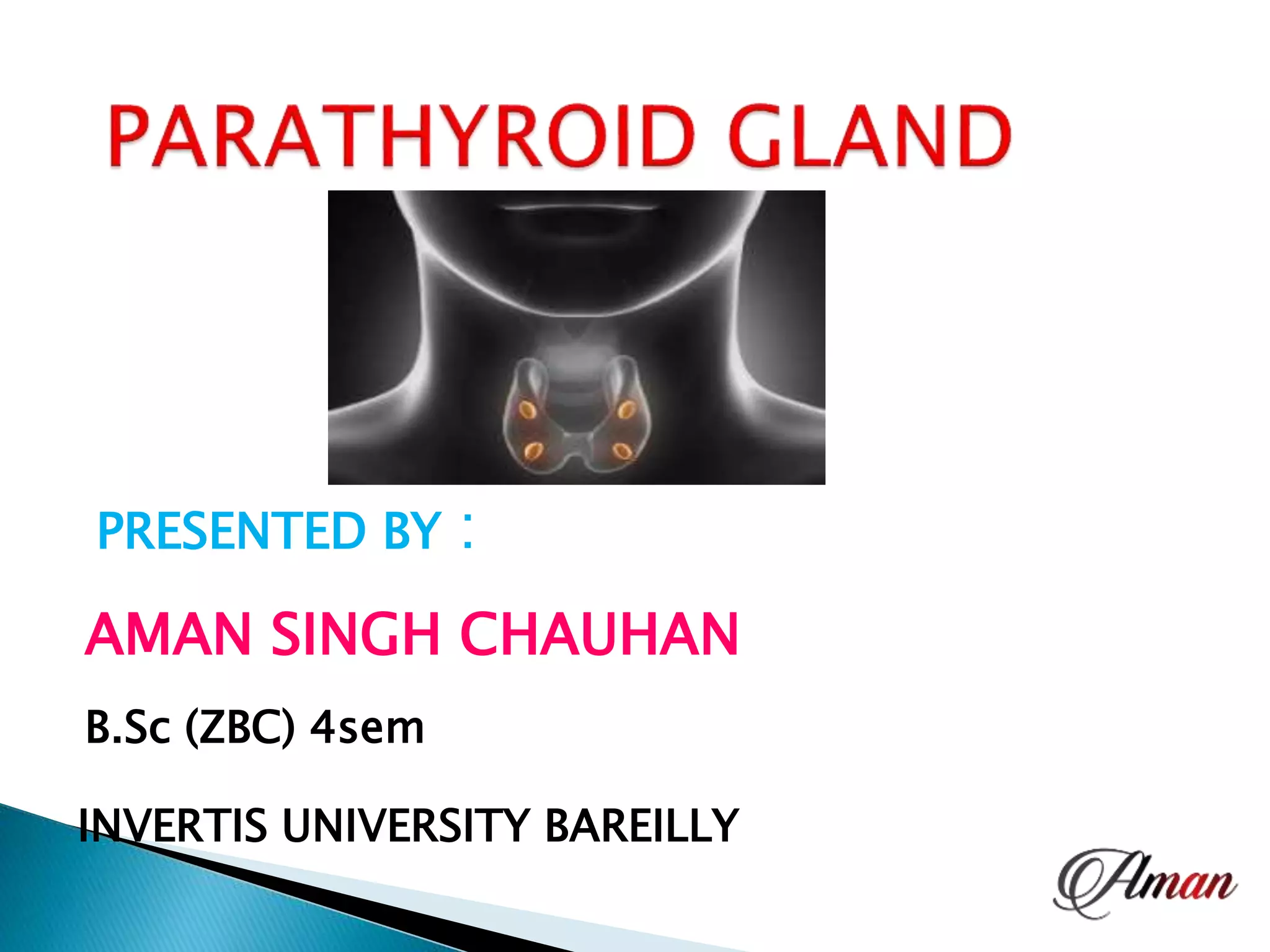 PARATHYROID GLAND

PRESENTED BY :

AMAN SINGH CHAUHAN

B.Sc (ZBC) 4sem

INVERTIS UNIVERSITY BAREILLY

Aman